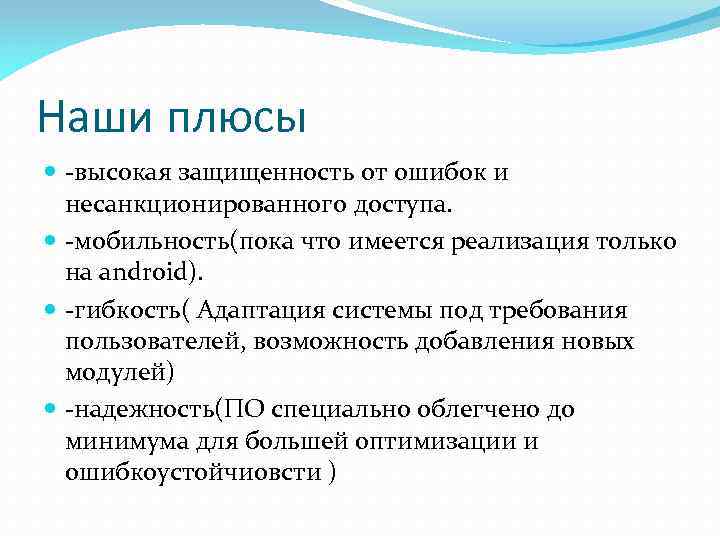 Наши плюсы

- -высокая защищенность от ошибок и несанкционированного доступа.
- -мобильность(пока что имеется реализация только на android).
- -гибкость( Адаптация системы под требования пользователей, возможность добавления новых модулей)
- -надежность(ПО специально облегчено до минимума для большей оптимизации и ошибкоустойчиовсти )